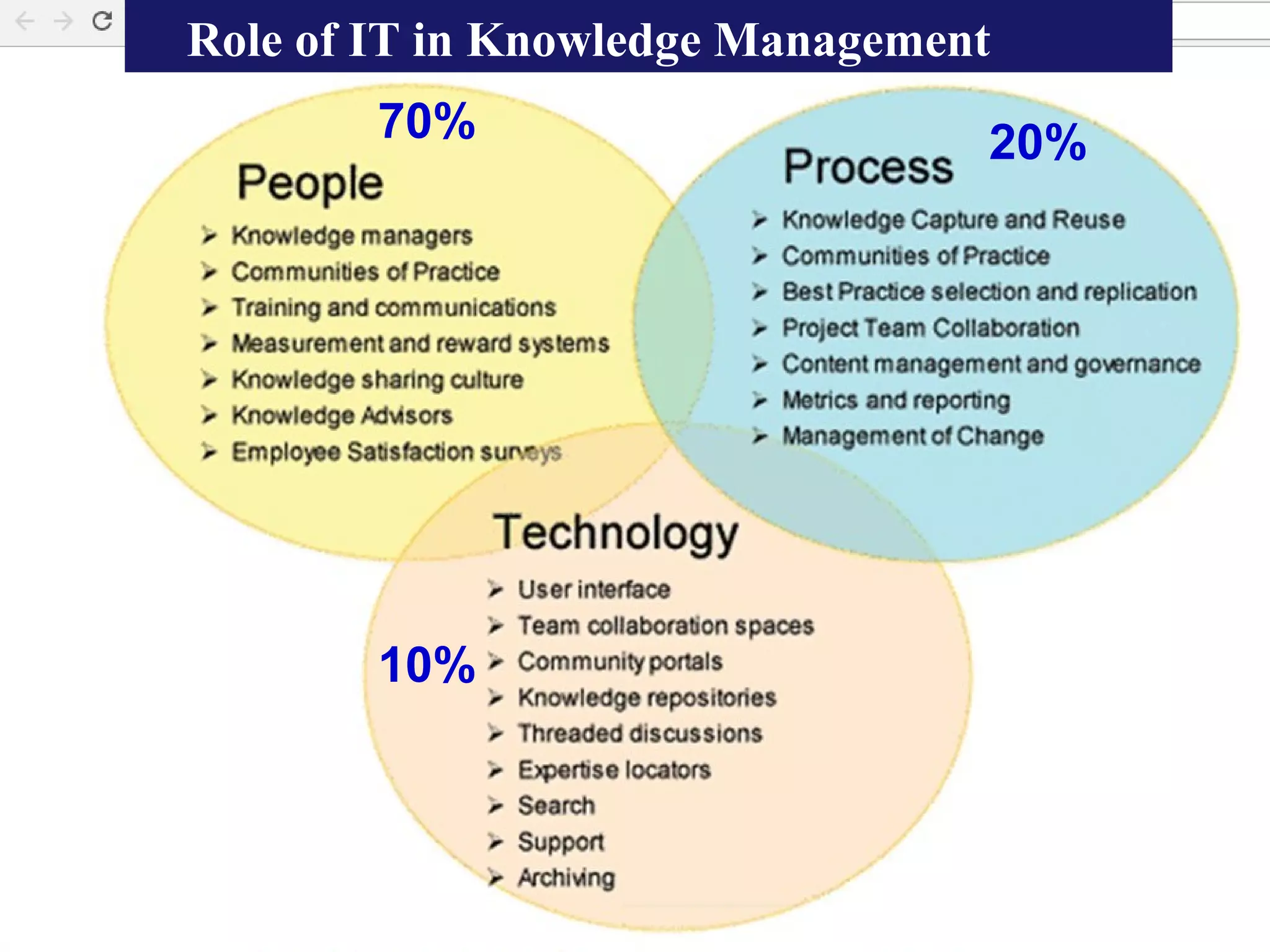 Role of IT in Knowledge Management

70%

People

➢ Knowledge managers
➢ Communities of Practice
➢ Training and communications
➢ Measurement and reward systems
➢ Knowledge sharing culture
➢ Knowledge Advisors
➢ Employee Satisfaction surveys

20%

Process

➢ Knowledge Capture and Reuse
➢ Communities of Practice
➢ Best Practice selection and replication
➢ Project Team Collaboration
➢ Content management and governance
➢ Metrics and reporting
➢ Management of Change

Technology

10%

➢ User interface
➢ Team collaboration spaces
➢ Community portals
➢ Knowledge repositories
➢ Threaded discussions
➢ Expertise locators
➢ Search
➢ Support
➢ Archiving